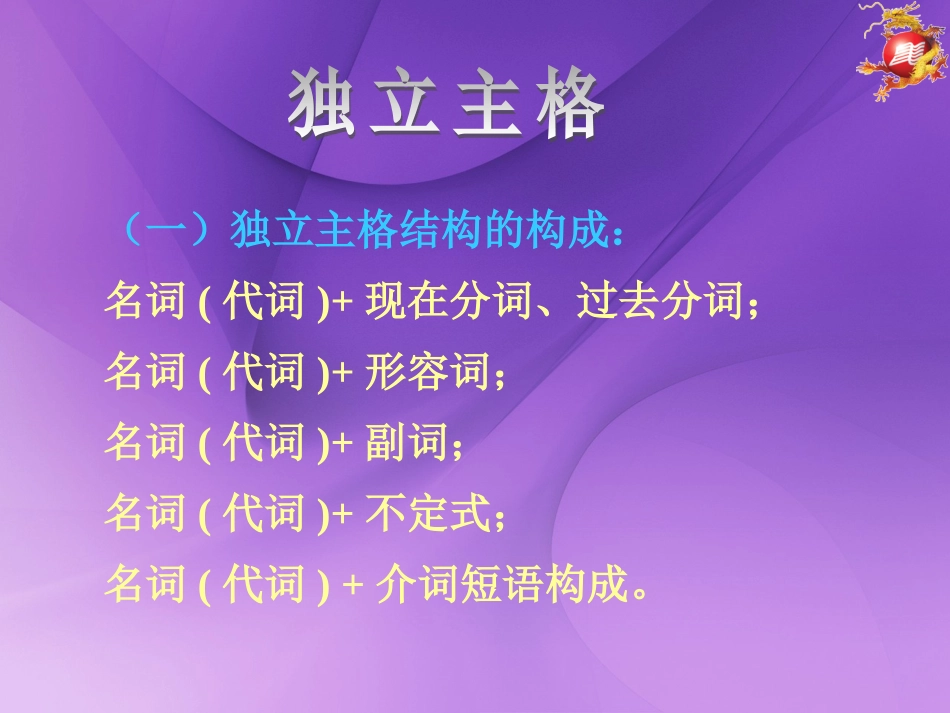 独立主格

（一）独立主格结构的构成：

名词 ( 代词 )+ 现在分词、过去分词；

名词 ( 代词 )+ 形容词；

名词 ( 代词 )+ 副词；

名词 ( 代词 )+ 不定式；

名词 ( 代词 ) + 介词短语构成。